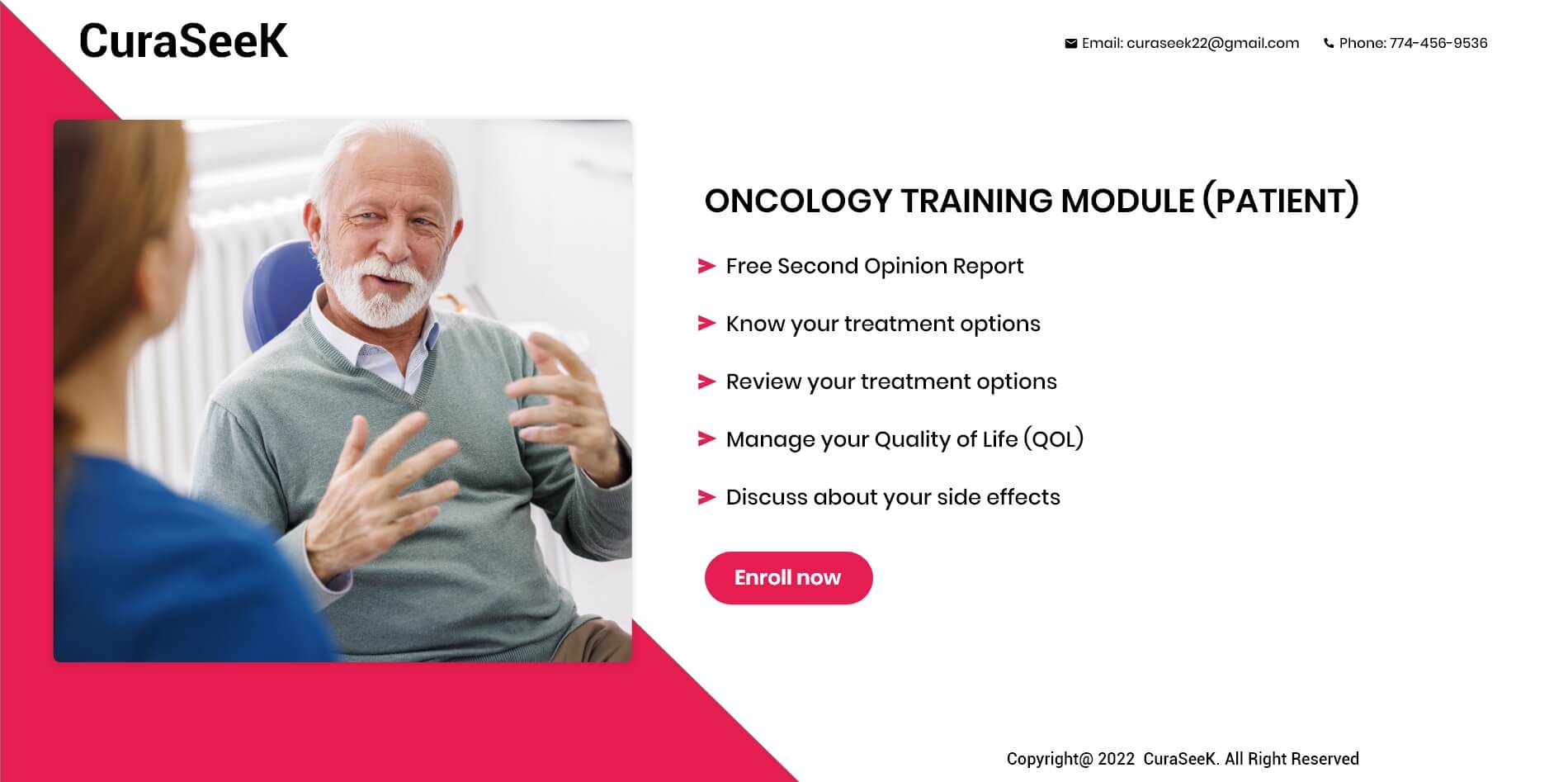 CuraSeeK

Email: curaseek22@gmail.com Phone: 774-456-9536

ONCOLOGY TRAINING MODULE (PATIENT)

Free Second Opinion Report

Know your treatment options

Review your treatment options

Manage your Quality of Life (QOL)

Discuss about your side effects

Enroll now

Copyright@ 2022 CuraSeeK. All Right Reserved